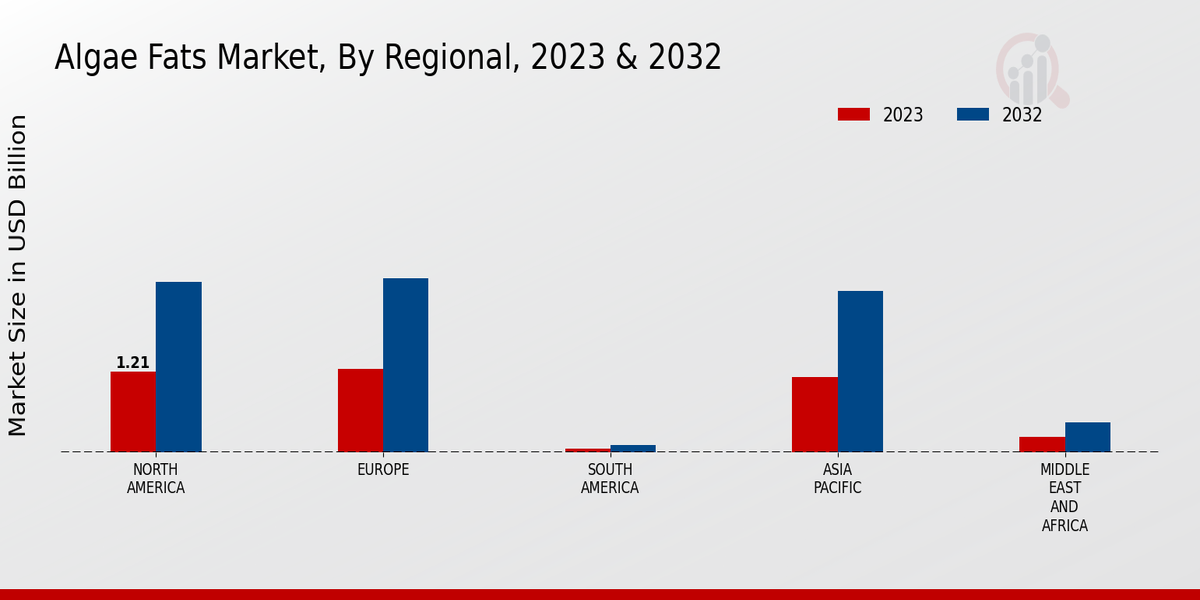 Algae Fats Market, By Regional, 2023 & 2032

2023
2032

Market Size in USD Billion

1.21

NORTH AMERICA
EUROPE
SOUTH AMERICA
ASIA PACIFIC
MIDDLE EAST AND AFRICA